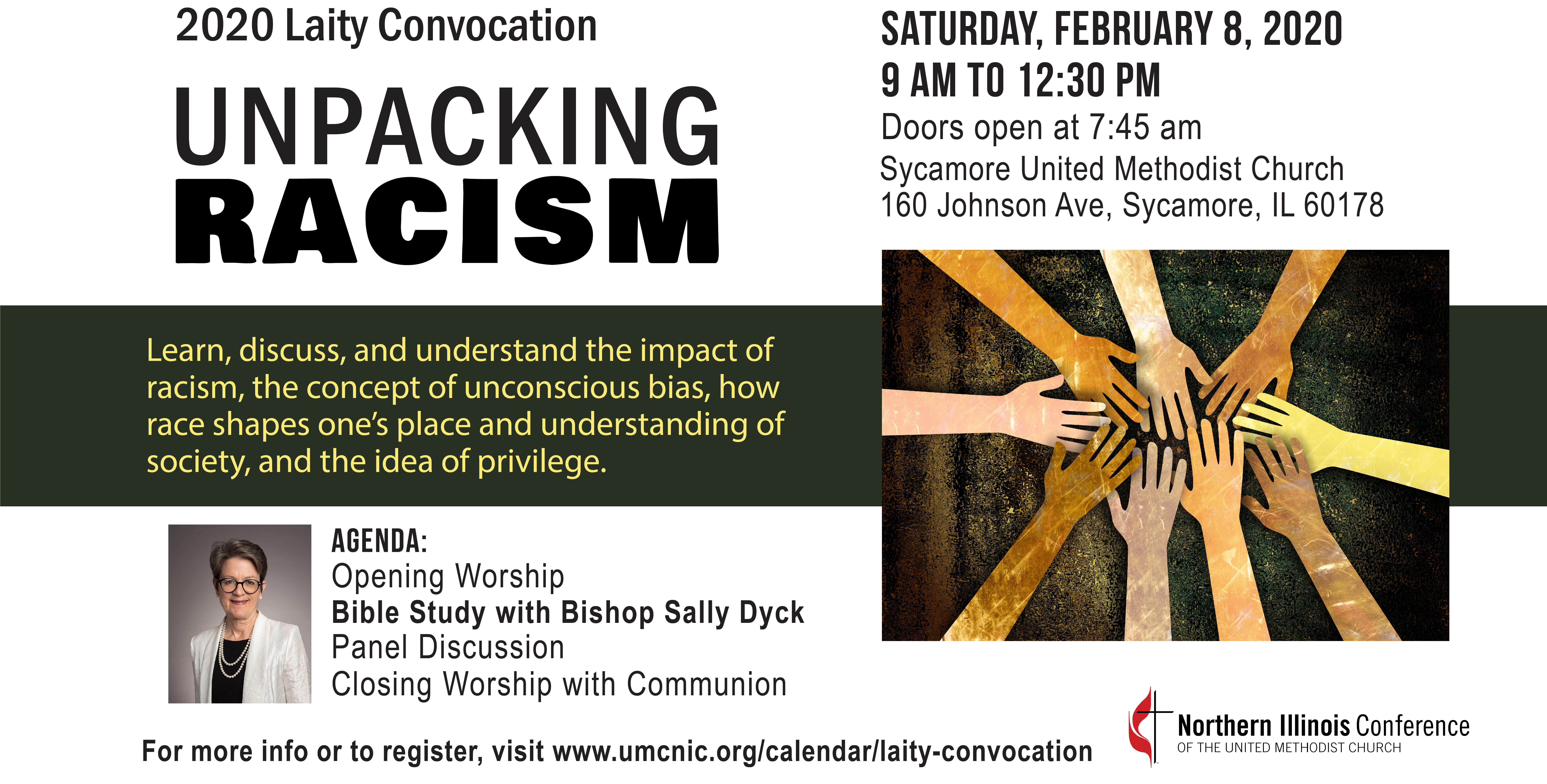 2020 Laity Convocation

UNPACKING
RACISM

SATURDAY, FEBRUARY 8, 2020
9 AM TO 12:30 PM
Doors open at 7:45 am
Sycamore United Methodist Church
160 Johnson Ave, Sycamore, IL 60178

Learn, discuss, and understand the impact of racism, the concept of unconscious bias, how race shapes one's place and understanding of society, and the idea of privilege.

AGENDA:
Opening Worship
Bible Study with Bishop Sally Dyck
Panel Discussion
Closing Worship with Communion

For more info or to register, visit www.umcnic.org/calendar/laity-convocation

Northern Illinois Conference
OF THE UNITED METHODIST CHURCH